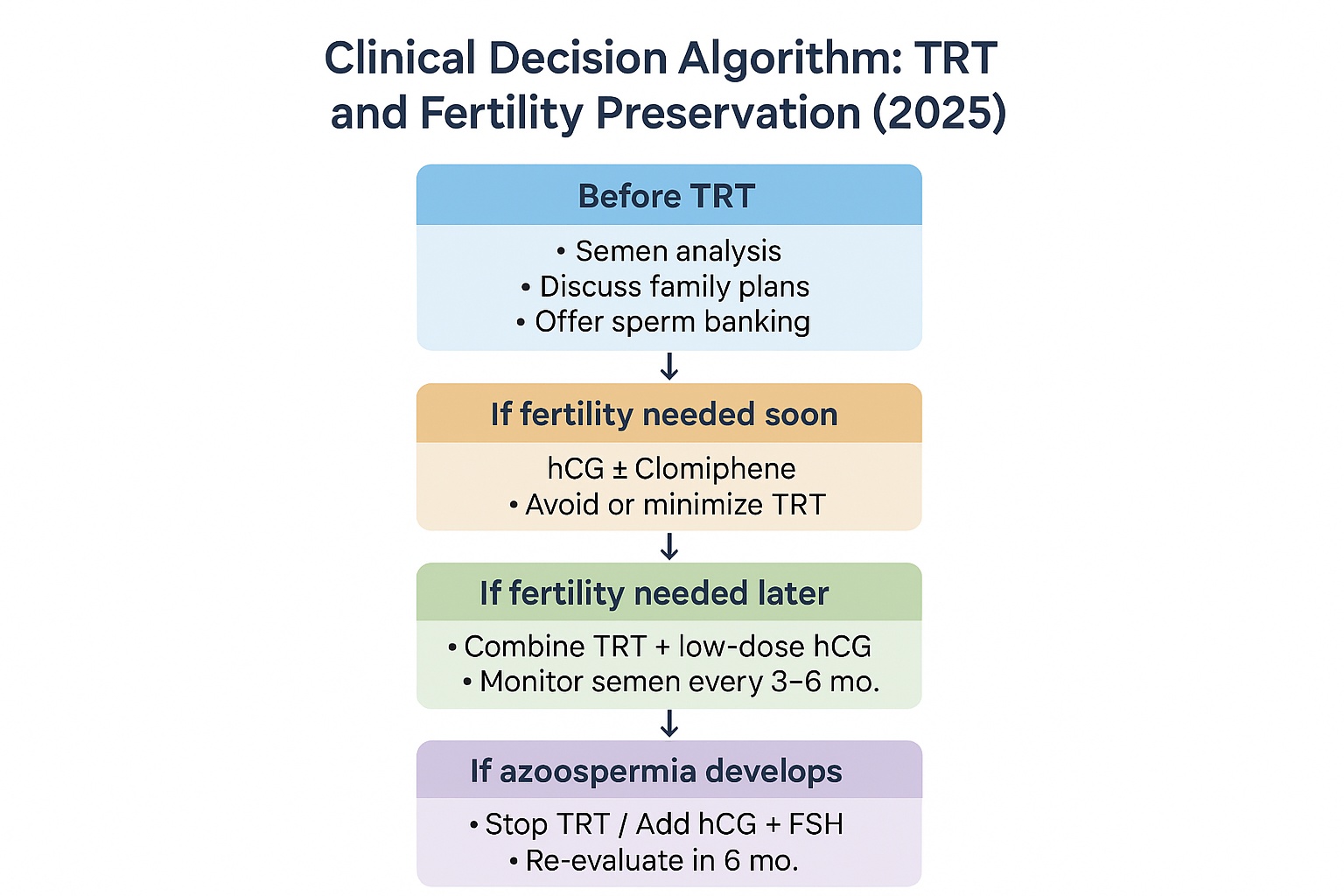 Clinical Decision Algorithm: TRT and Fertility Preservation (2025)

Before TRT

• Semen analysis
• Discuss family plans
• Offer sperm banking

↓

If fertility needed soon

hCG ± Clomiphene
• Avoid or minimize TRT

↓

If fertility needed later

• Combine TRT + low-dose hCG
• Monitor semen every 3–6 mo.

↓

If azoospermia develops

• Stop TRT / Add hCG + FSH
• Re-evaluate in 6 mo.